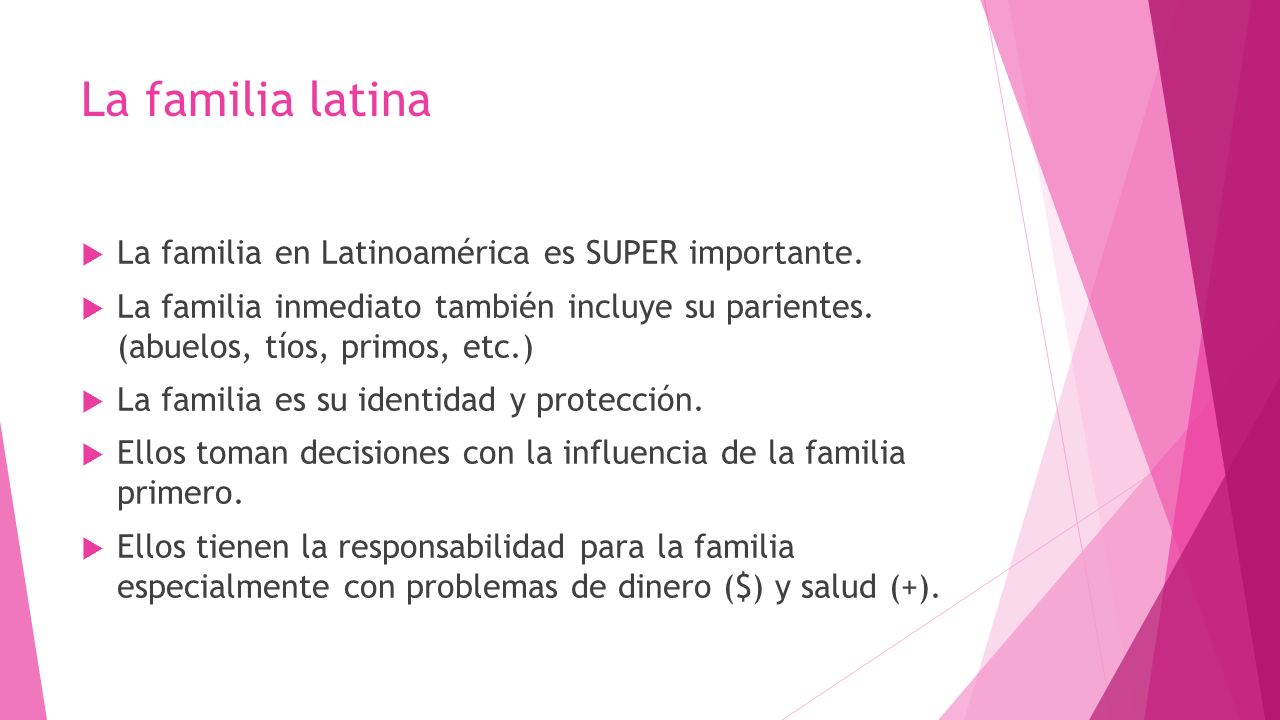 La familia latina

La familia en Latinoamérica es SUPER importante.

La familia inmediato también incluye su parientes. (abuelos, tíos, primos, etc.)

La familia es su identidad y protección.

Ellos toman decisiones con la influencia de la familia primero.

Ellos tienen la responsabilidad para la familia especialmente con problemas de dinero (\$) y salud (+).